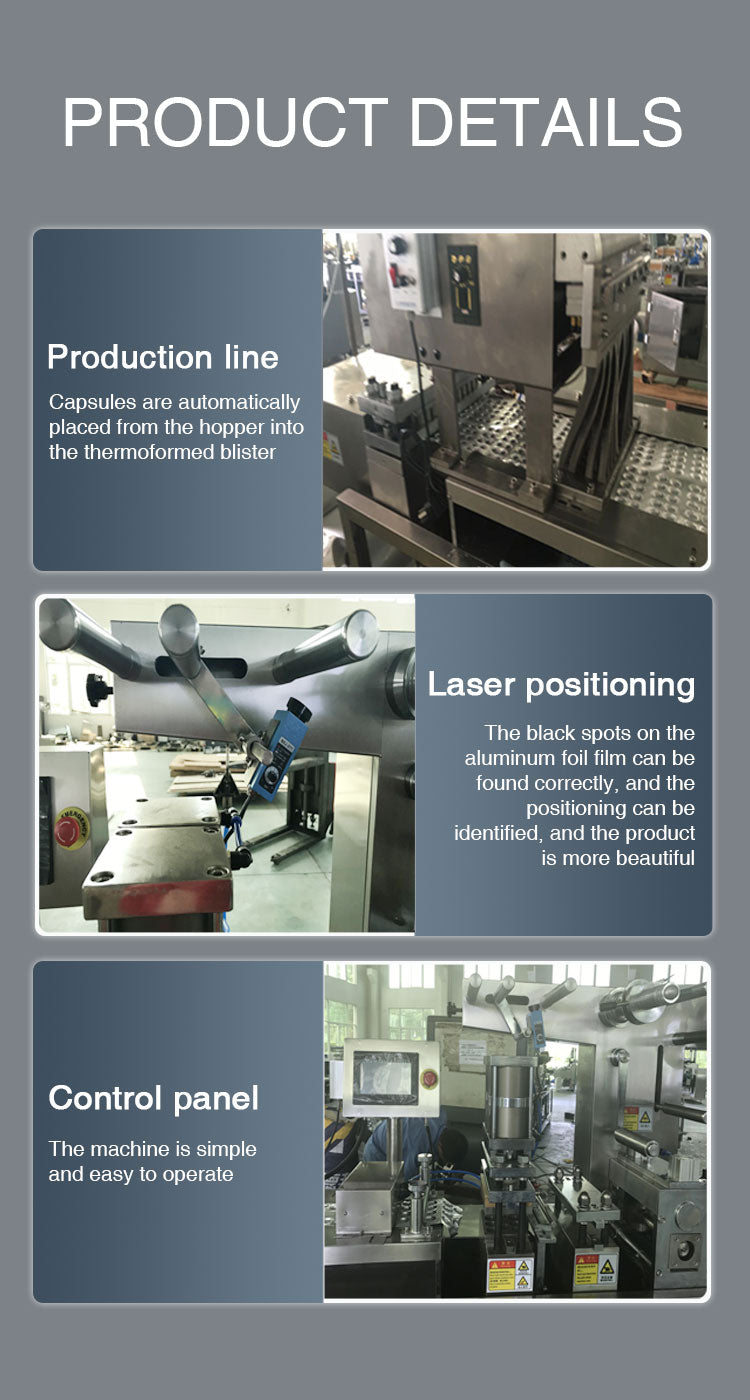 PRODUCT DETAILS

Production line

Capsules are automatically placed from the hopper into the thermoformed blister

Laser positioning

The black spots on the aluminum foil film can be found correctly, and the positioning can be identified, and the product is more beautiful

Control panel

The machine is simple and easy to operate